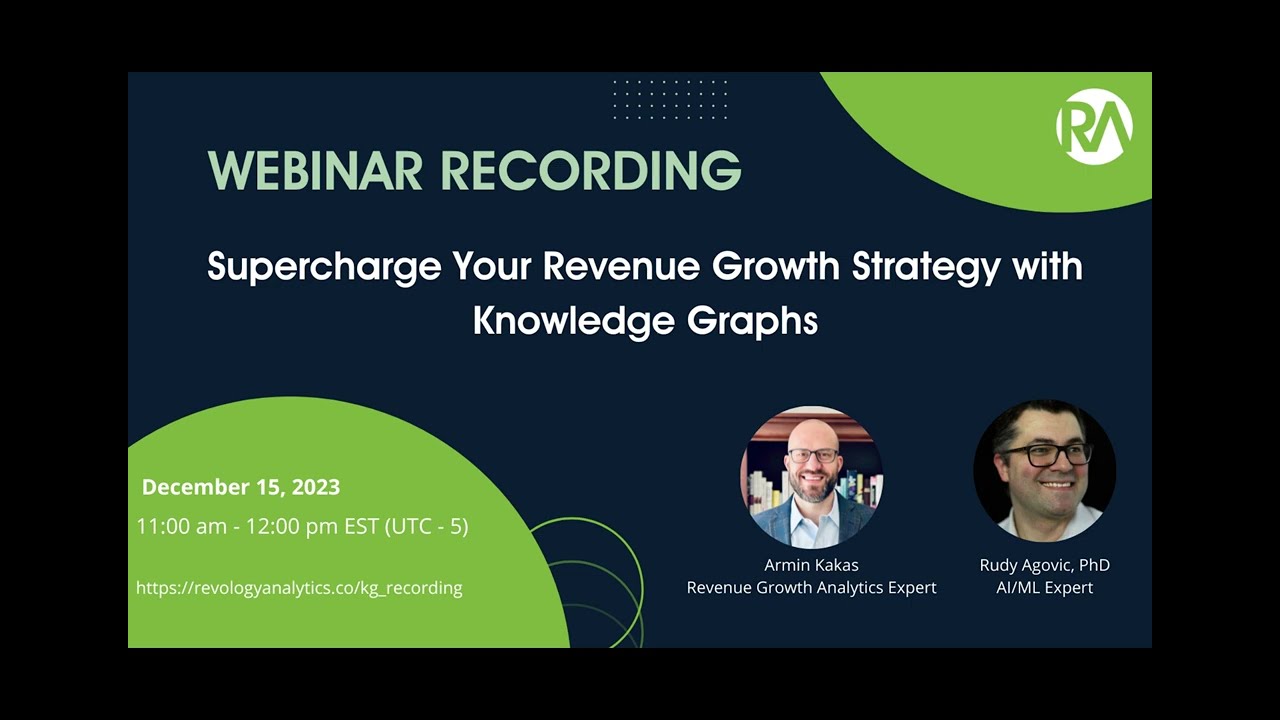 RA

WEBINAR RECORDING

Supercharge Your Revenue Growth Strategy with Knowledge Graphs

December 15, 2023
11:00 am - 12:00 pm EST (UTC - 5)

https://revologyanalytics.co/kg_recording

Armin Kakas
Revenue Growth Analytics Expert

Rudy Agovic, PhD
AI/ML Expert